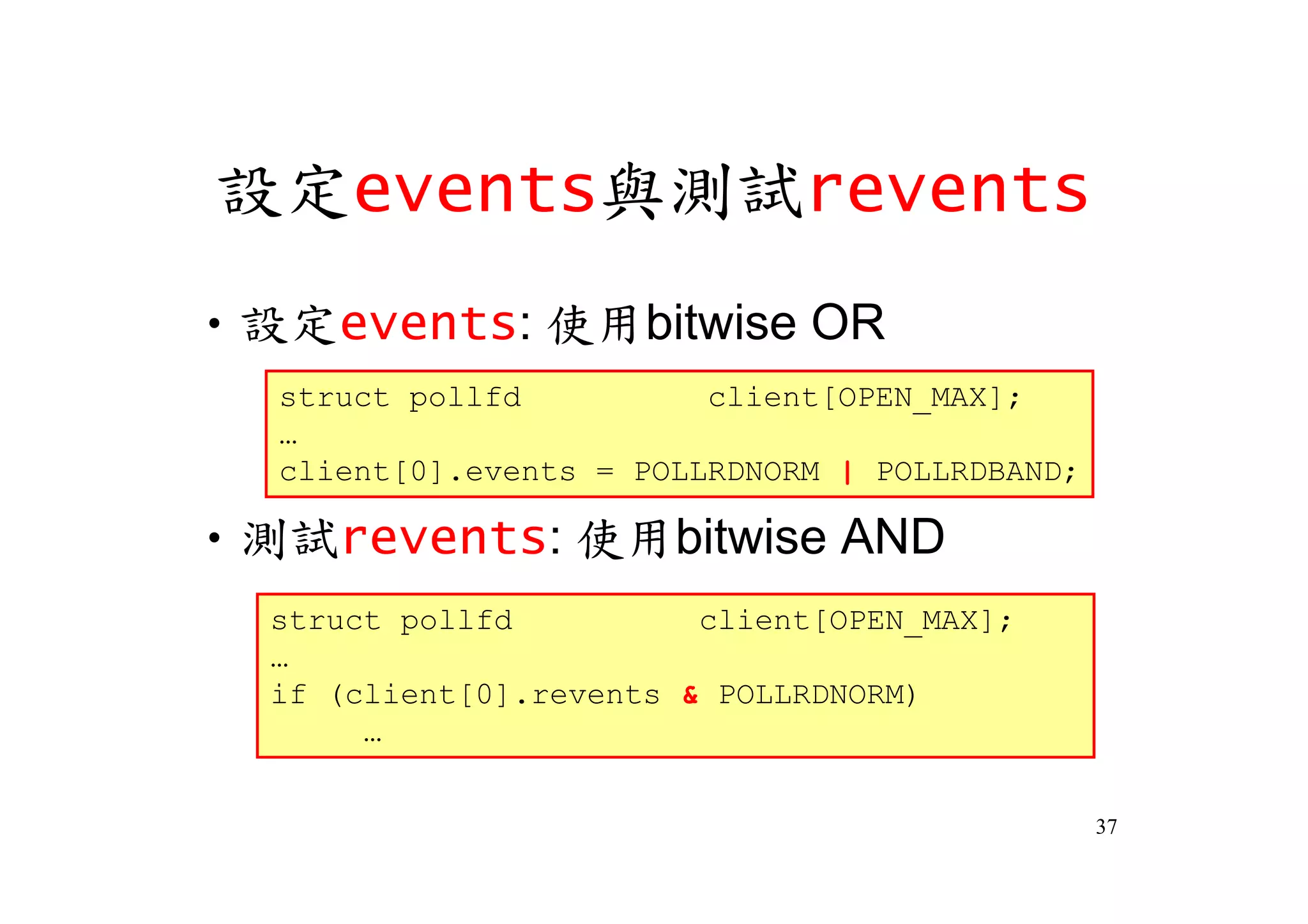 設定events與測試revents

• 設定events: 使用bitwise OR

struct pollfd client[OPEN_MAX];
…
client[0].events = POLLRDNORM | POLLRDBAND;

• 測試revents: 使用bitwise AND

struct pollfd client[OPEN_MAX];
…
if (client[0].revents & POLLRDNORM)
…

37